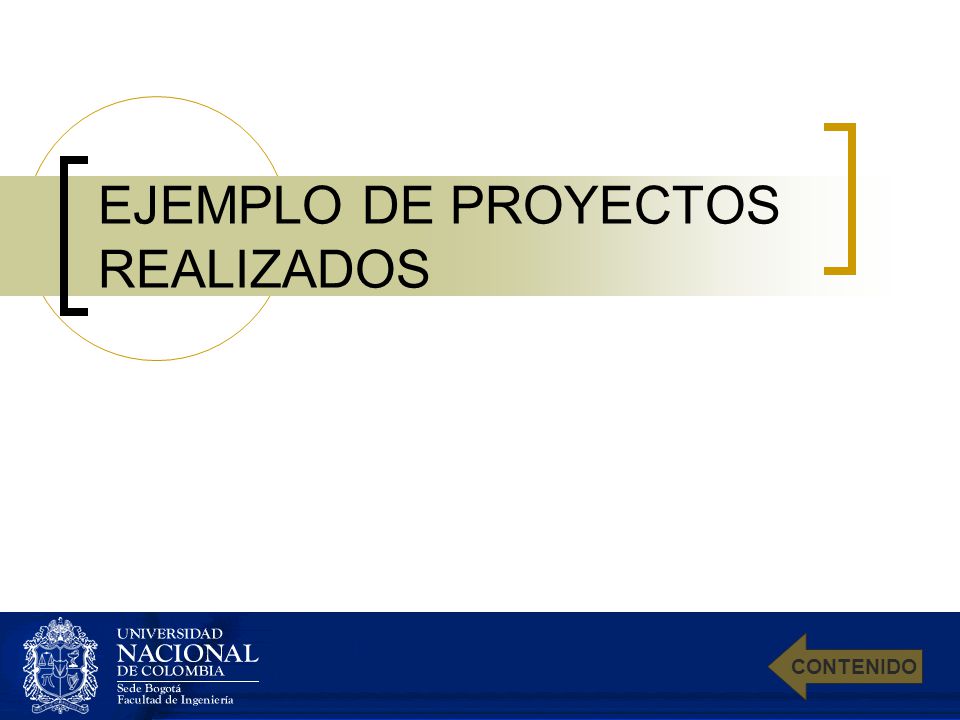 EJEMPLO DE PROYECTOS REALIZADOS

UNIVERSIDAD
NACIONAL
DE COLOMBIA
Sede Bogotá
Facultad de Ingeniería

CONTENIDO